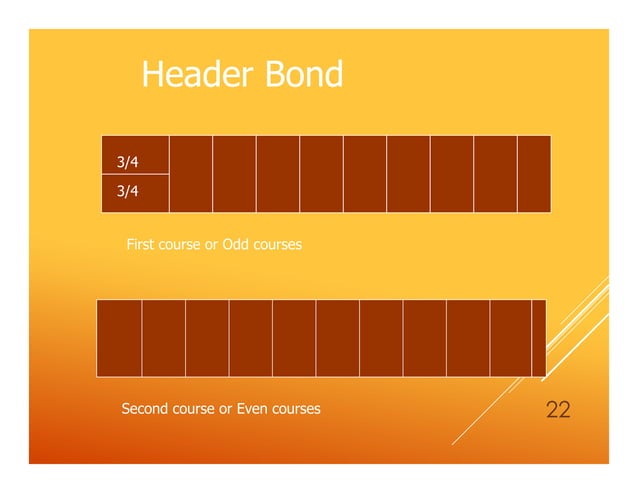 Header Bond

3/4

3/4

First course or Odd courses

Second course or Even courses

22